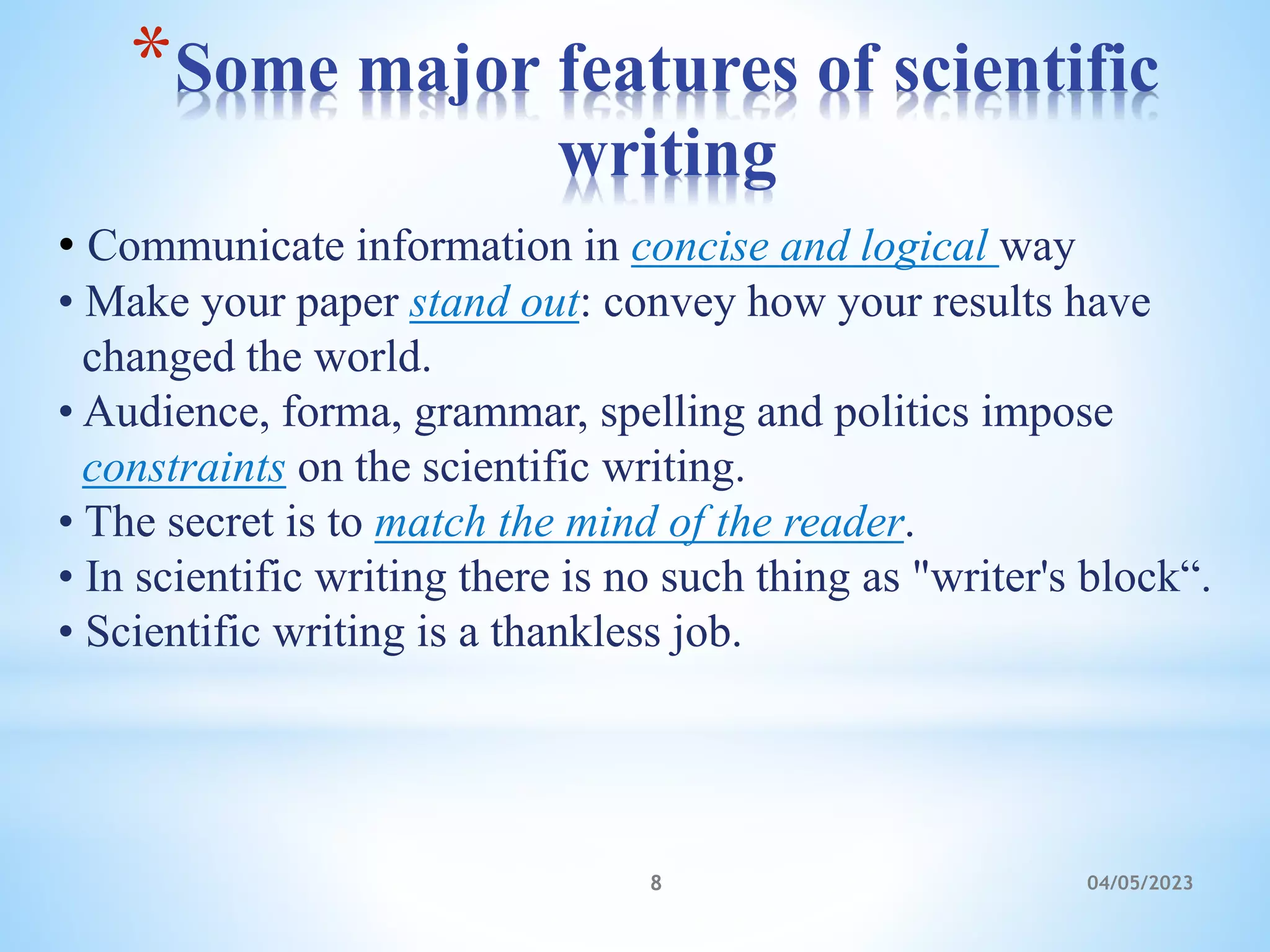 *Some major features of scientific writing

• Communicate information in concise and logical way
• Make your paper stand out: convey how your results have changed the world.
• Audience, forma, grammar, spelling and politics impose constraints on the scientific writing.
• The secret is to match the mind of the reader.
• In scientific writing there is no such thing as "writer's block“.
• Scientific writing is a thankless job.

8

04/05/2023